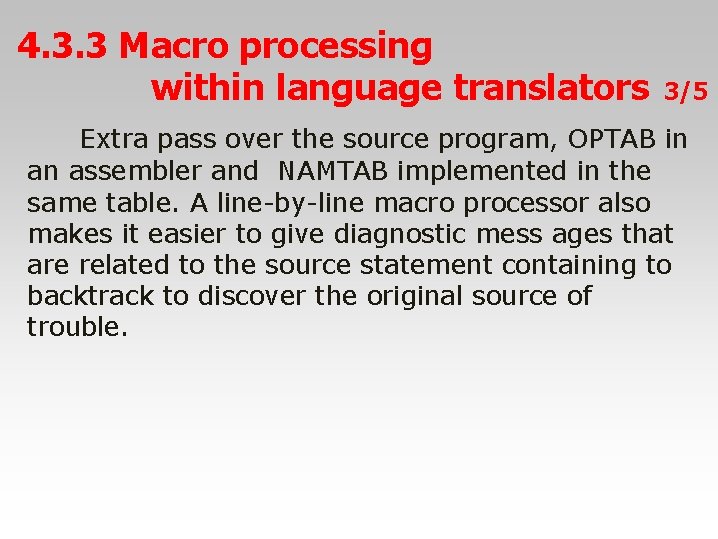 4.3.3 Macro processing within language translators 3/5

Extra pass over the source program, OPTAB in an assembler and NAMTAB implemented in the same table. A line-by-line macro processor also makes it easier to give diagnostic mess ages that are related to the source statement containing to backtrack to discover the original source of trouble.